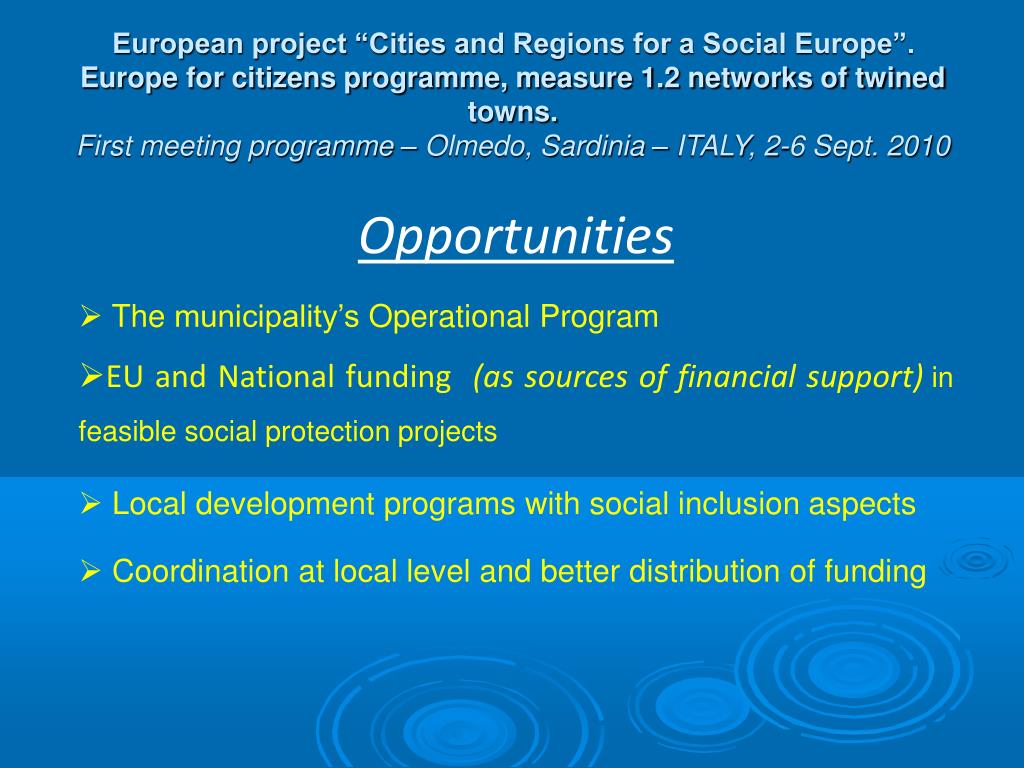 European project “Cities and Regions for a Social Europe”. Europe for citizens programme, measure 1.2 networks of twined towns.
First meeting programme – Olmedo, Sardinia – ITALY, 2-6 Sept. 2010

Opportunities

➢ The municipality’s Operational Program

➢EU and National funding (as sources of financial support) in feasible social protection projects

➢ Local development programs with social inclusion aspects

➢ Coordination at local level and better distribution of funding